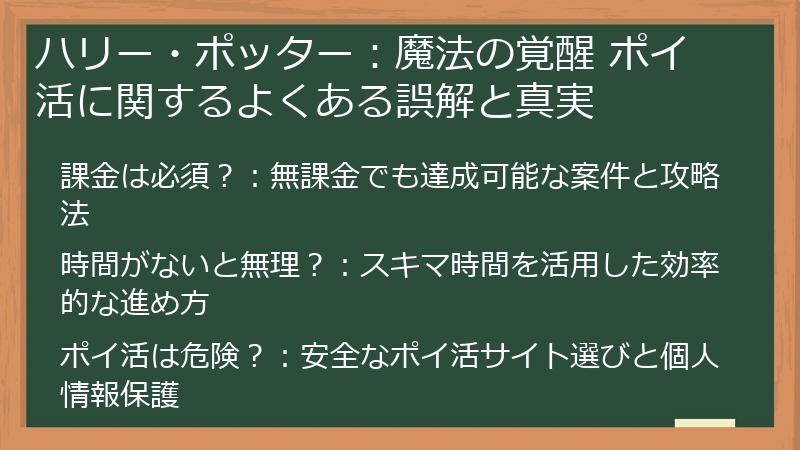 ハリー・ポッター：魔法の覚醒 ポイ活に関するよくある誤解と真実

課金は必須？：無課金でも達成可能な案件と攻略法

時間がないと無理？：スキマ時間を活用した効率的な進め方

ポイ活は危険？：安全なポイ活サイト選びと個人情報保護